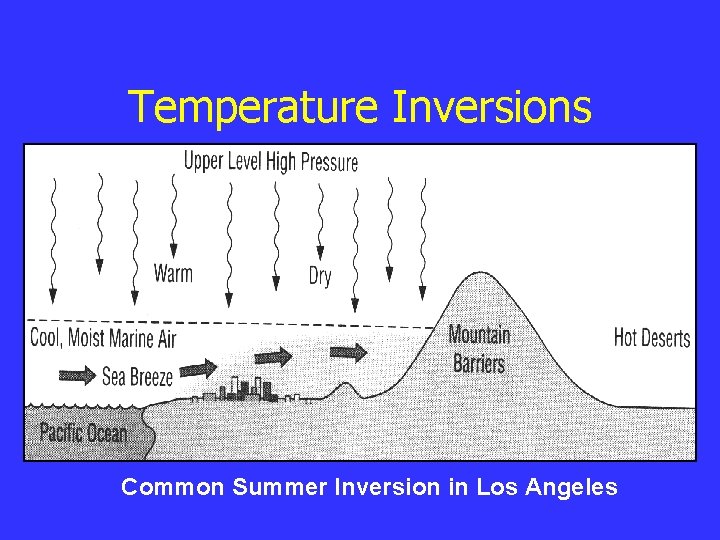 Temperature Inversions

Upper Level High Pressure

Warm

Dry

Cool, Moist Marine Air

Sea Breeze

Mountain Barriers

Hot Deserts

Pacific Ocean

Common Summer Inversion in Los Angeles